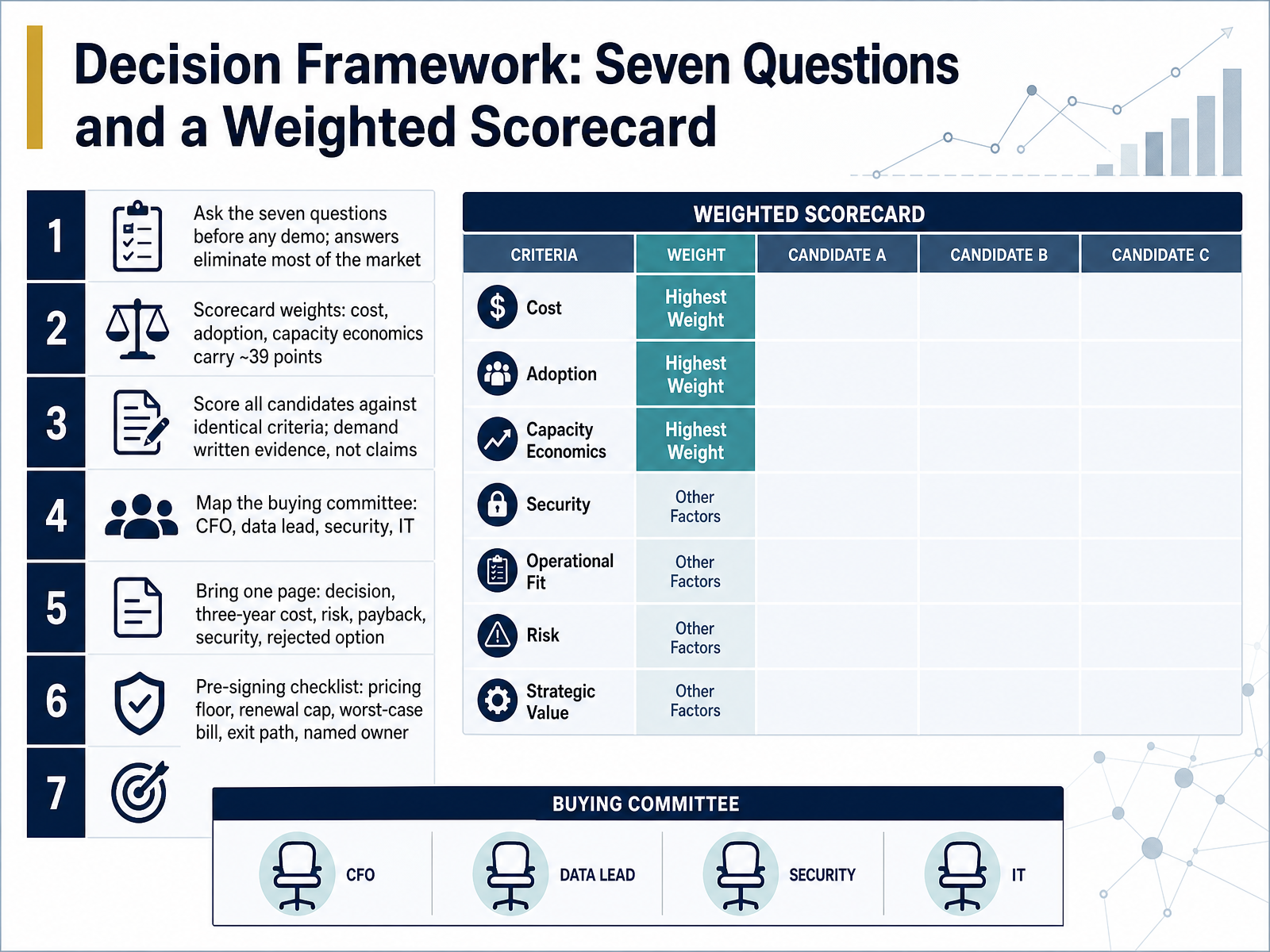 Decision Framework: Seven Questions and a Weighted Scorecard

1 Ask the seven questions before any demo; answers eliminate most of the market

2 Scorecard weights: cost, adoption, capacity economics carry ~39 points

3 Score all candidates against identical criteria; demand written evidence, not claims

4 Map the buying committee: CFO, data lead, security, IT

5 Bring one page: decision, three-year cost, risk, payback, security, rejected option

6 Pre-signing checklist: pricing floor, renewal cap, worst-case bill, exit path, named owner

7

WEIGHTED SCORECARD

| CRITERIA | WEIGHT | CANDIDATE A | CANDIDATE B | CANDIDATE C |
|---|---|---|---|---|
| Cost | Highest Weight | | | |
| Adoption | Highest Weight | | | |
| Capacity Economics | Highest Weight | | | |
| Security | Other Factors | | | |
| Operational Fit | Other Factors | | | |
| Risk | Other Factors | | | |
| Strategic Value | Other Factors | | | |

BUYING COMMITTEE

CFO DATA LEAD SECURITY IT